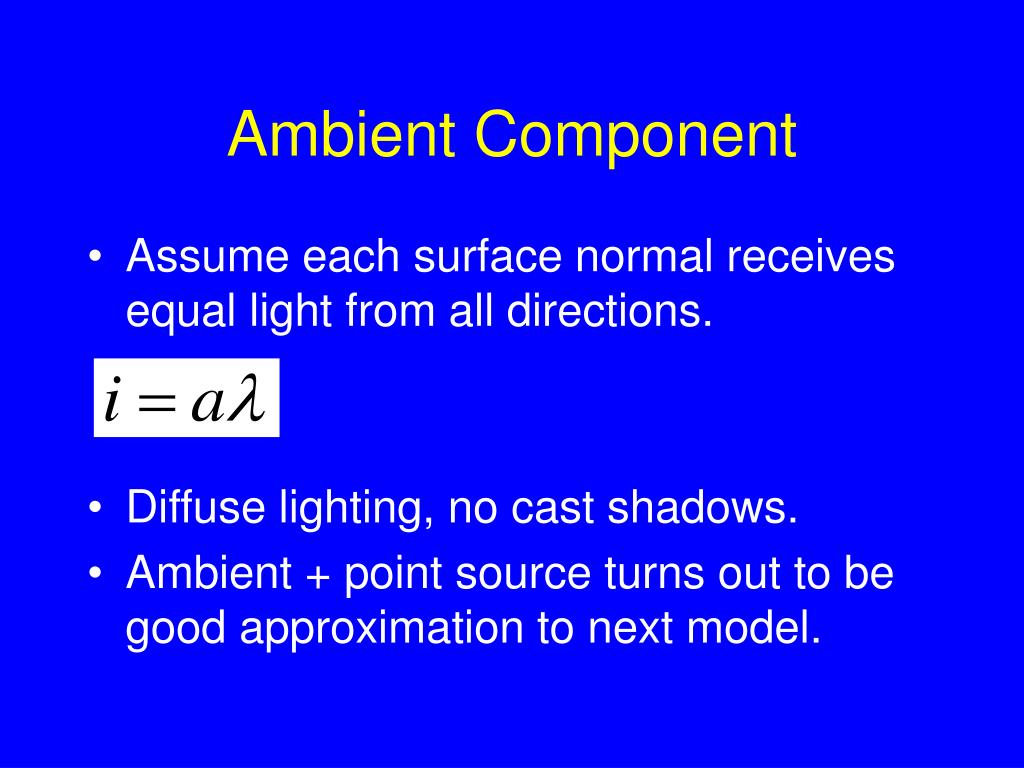 Ambient Component

• Assume each surface normal receives equal light from all directions.

$i = a\lambda$

• Diffuse lighting, no cast shadows.
• Ambient + point source turns out to be good approximation to next model.